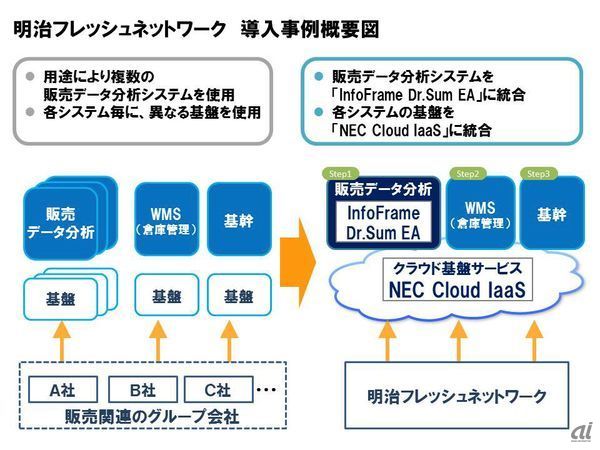 明治フレッシュネットワーク　導入事例概要図

● 用途により複数の販売データ分析システムを使用
● 各システム毎に、異なる基盤を使用

● 販売データ分析システムを「InfoFrame Dr.Sum EA」に統合
● 各システムの基盤を「NEC Cloud IaaS」に統合

販売データ分析

WMS（倉庫管理）

基幹

基盤

基盤

基盤

A社

B社

C社

…

販売関連のグループ会社

Step1

販売データ分析

InfoFrame Dr.Sum EA

Step2

WMS（倉庫管理）

Step3

基幹

クラウド基盤サービス

NEC Cloud IaaS

明治フレッシュネットワーク

ai